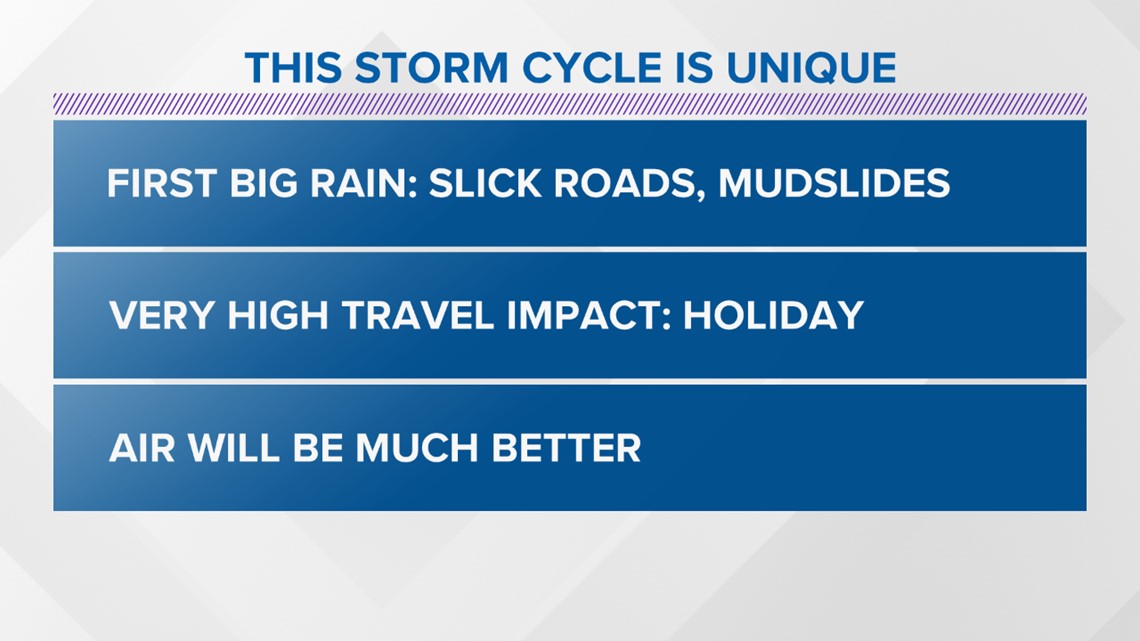 THIS STORM CYCLE IS UNIQUE

FIRST BIG RAIN: SLICK ROADS, MUDSLIDES

VERY HIGH TRAVEL IMPACT: HOLIDAY

AIR WILL BE MUCH BETTER